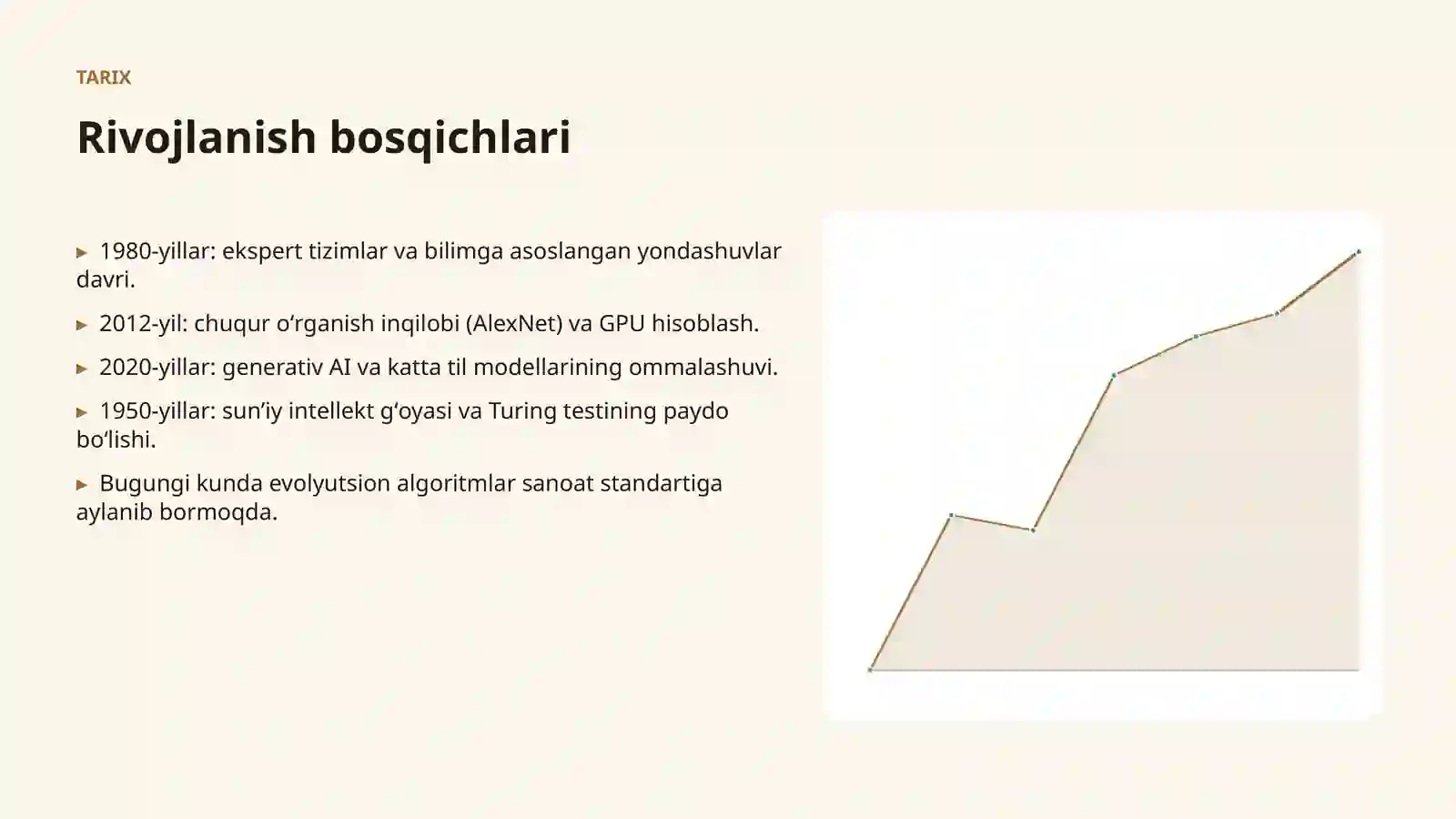 TARIX

Rivojlanish bosqichlari

▸ 1980-yillar: ekspert tizimlar va bilimga asoslangan yondashuvlar davri.

▸ 2012-yil: chuqur o‘rganish inqilobi (AlexNet) va GPU hisoblash.

▸ 2020-yillar: generativ AI va katta til modellarining ommalashuvi.

▸ 1950-yillar: sun’iy intellekt g‘oyasi va Turing testining paydo bo‘lishi.

▸ Bugungi kunda evolyutsion algoritmlar sanoat standartiga aylanib bormoqda.